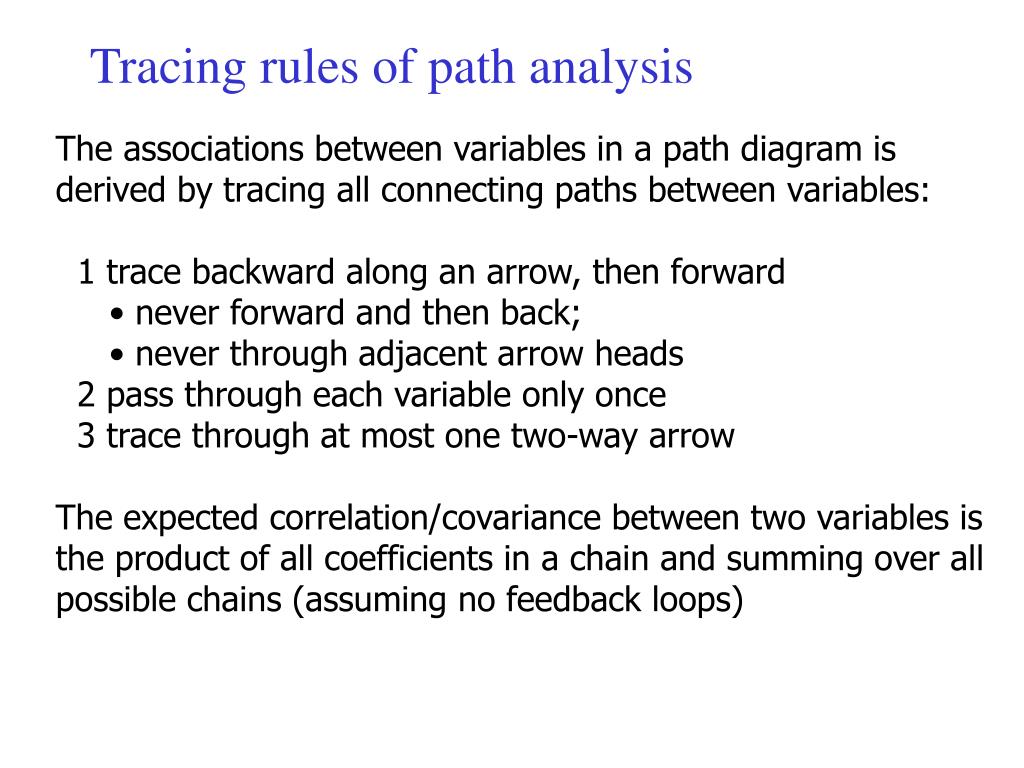 Tracing rules of path analysis

The associations between variables in a path diagram is derived by tracing all connecting paths between variables:

1 trace backward along an arrow, then forward
• never forward and then back;
• never through adjacent arrow heads
2 pass through each variable only once
3 trace through at most one two-way arrow

The expected correlation/covariance between two variables is the product of all coefficients in a chain and summing over all possible chains (assuming no feedback loops)